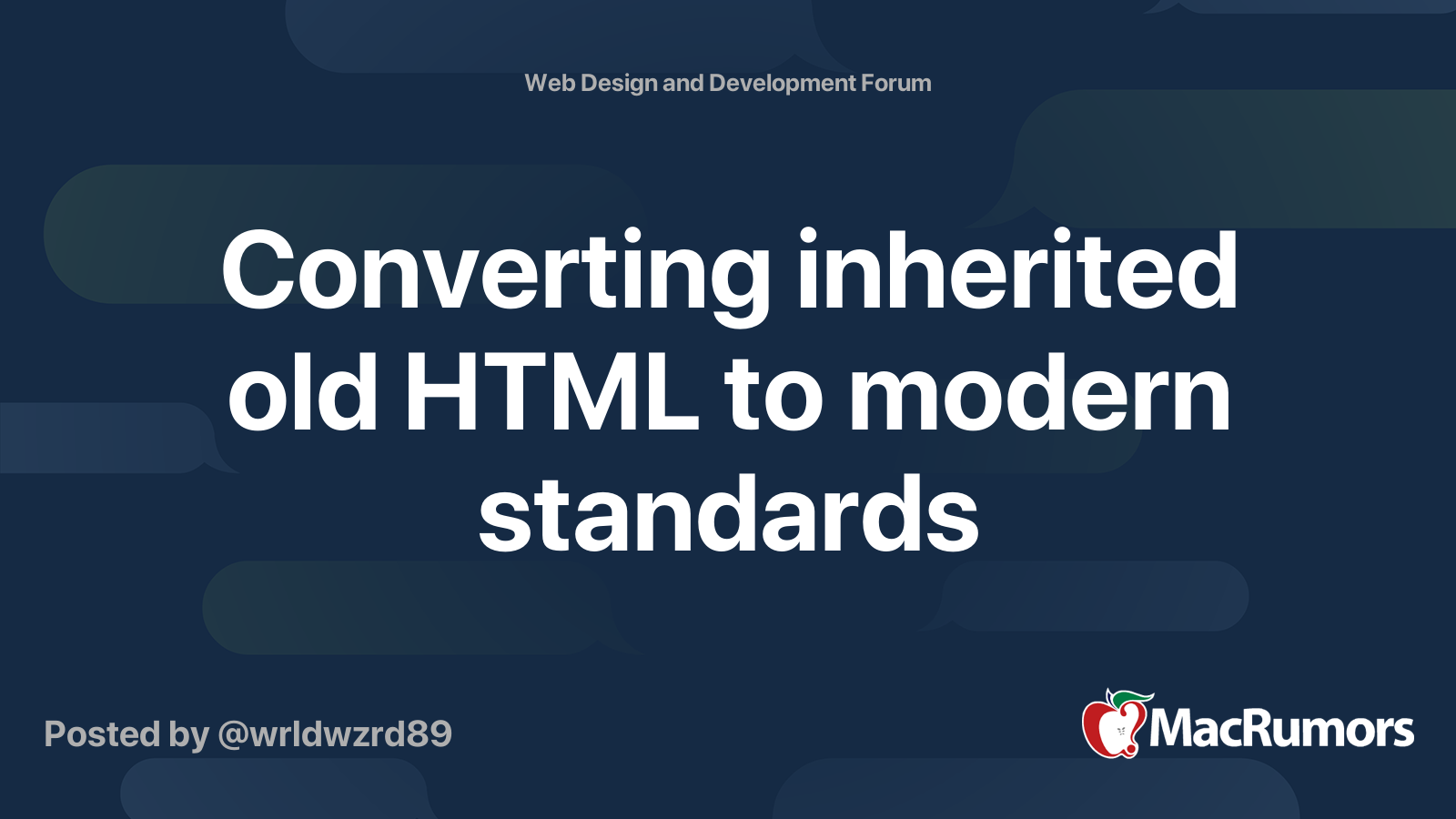 Web Design and Development Forum

Converting inherited old HTML to modern standards

Posted by @wrldwzrd89

MacRumors